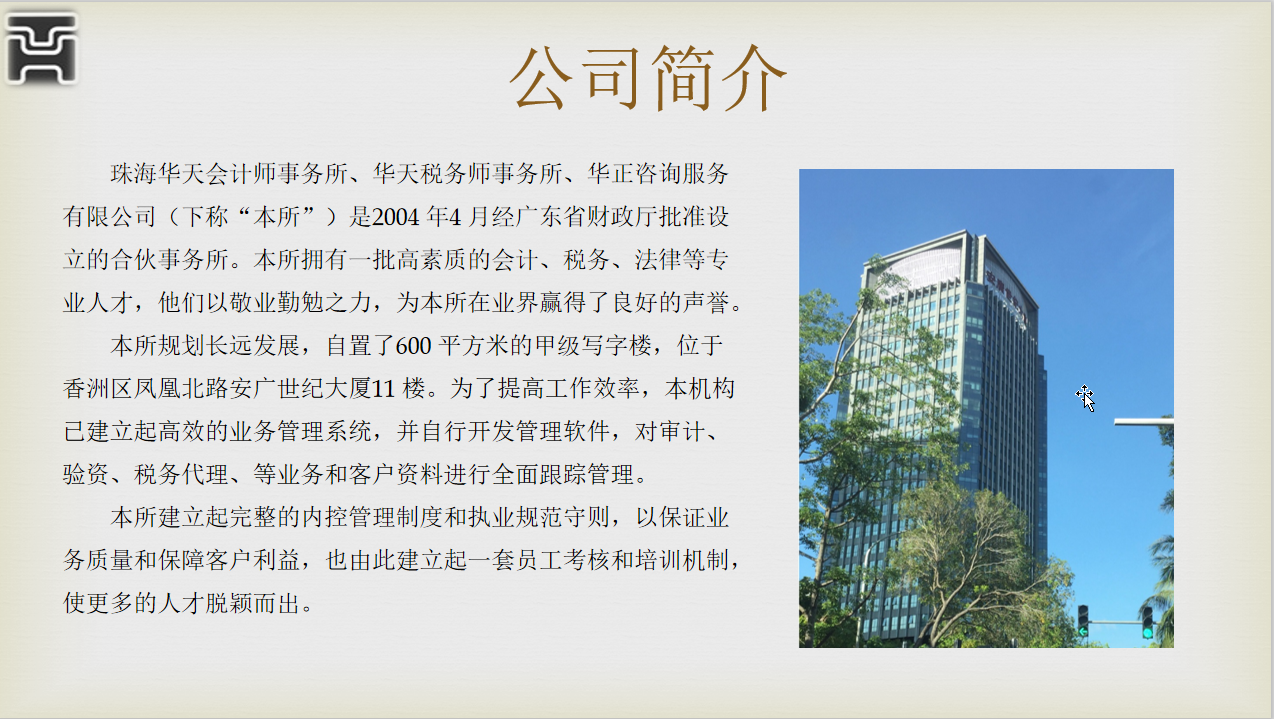 公司简介

珠海华天会计师事务所、华天税务师事务所、华正咨询服务有限公司（下称“本所”）是2004 年4 月经广东省财政厅批准设立的合伙事务所。本所拥有一批高素质的会计、税务、法律等专业人才，他们以敬业勤勉之力，为本所在业界赢得了良好的声誉。

本所规划长远发展，自置了600 平方米的甲级写字楼，位于香洲区凤凰北路安广世纪大厦11 楼。为了提高工作效率，本机构已建立起高效的业务管理系统，并自行开发管理软件，对审计、验资、税务代理、等业务和客户资料进行全面跟踪管理。

本所建立起完整的内控管理制度和执业规范守则，以保证业务质量和保障客户利益，也由此建立起一套员工考核和培训机制，使更多的人才脱颖而出。